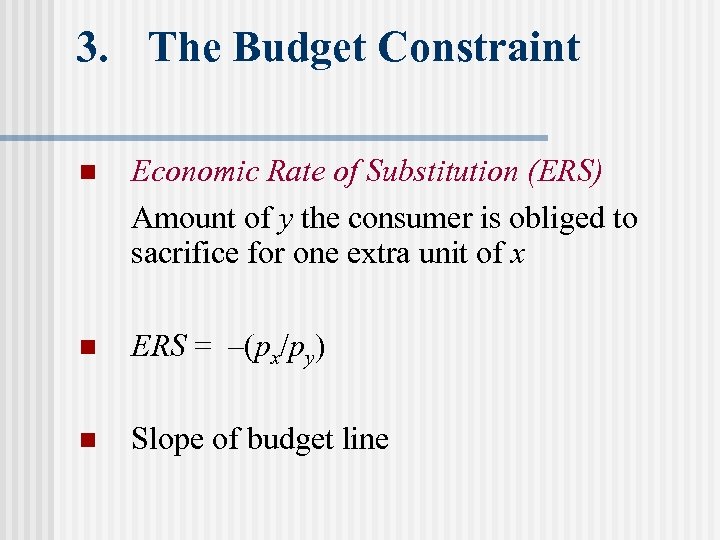 3. The Budget Constraint

Economic Rate of Substitution (ERS)

Amount of $y$ the consumer is obliged to sacrifice for one extra unit of $x$

$ERS = -(p_x/p_y)$

Slope of budget line